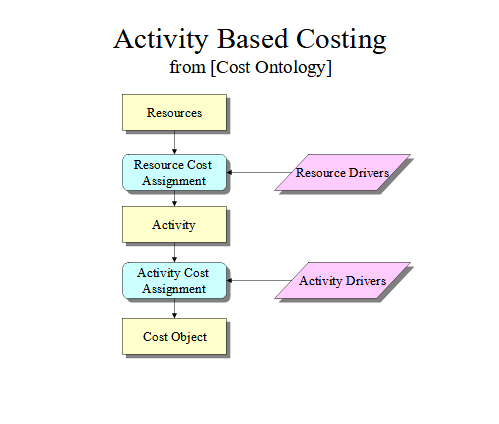 Activity Based Costing
from [Cost Ontology]

Resources

Resource Cost Assignment

Resource Drivers

Activity

Activity Cost Assignment

Activity Drivers

Cost Object